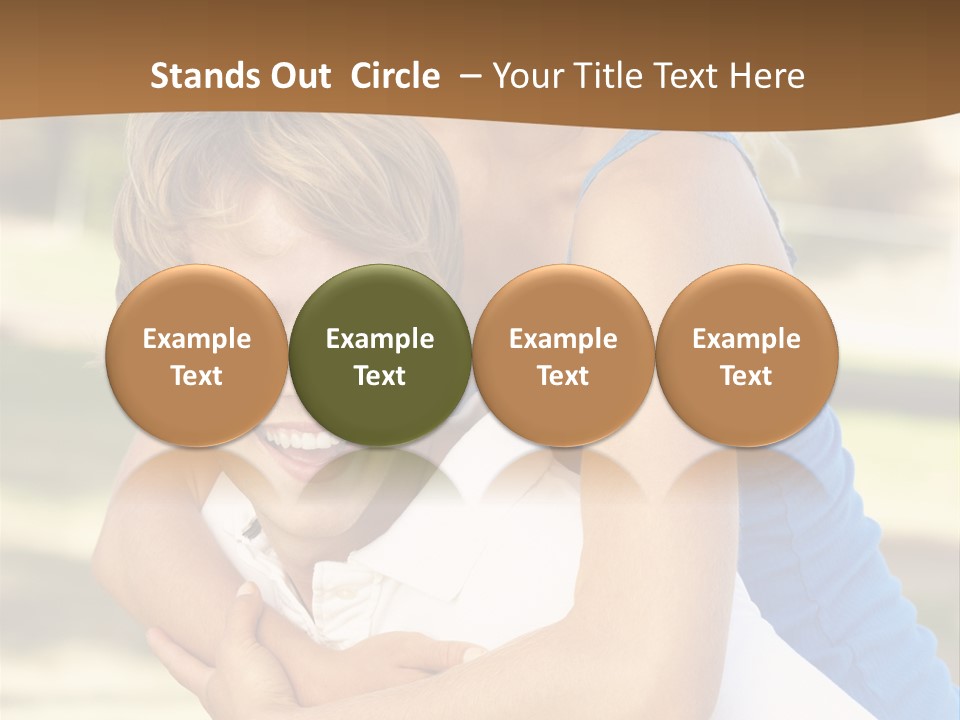 Stands Out Circle – Your Title Text Here

Example Text

Example Text

Example Text

Example Text